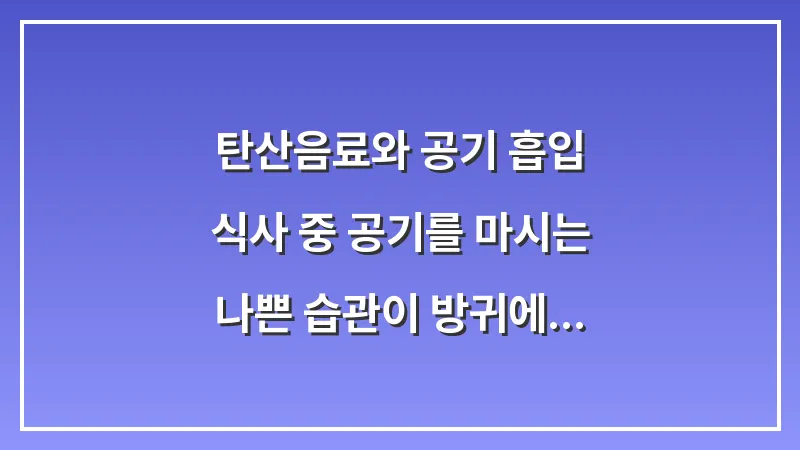 탄산음료와 공기 흡입
식사 중 공기를 마시는
나쁜 습관이 방귀에...